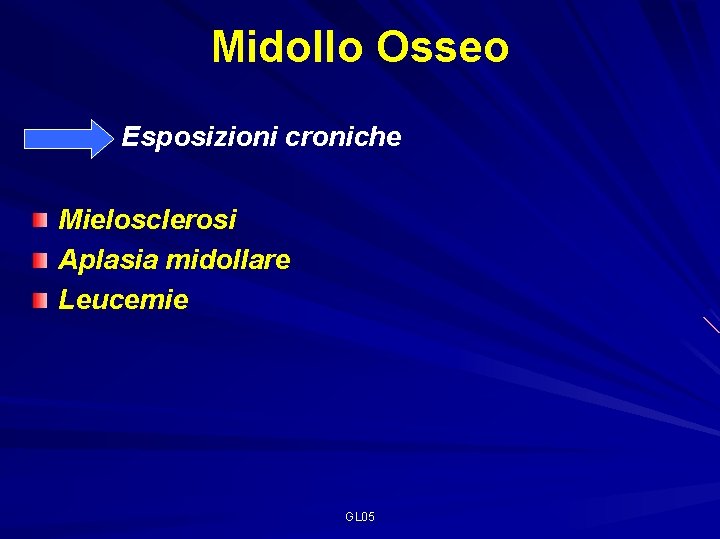 Midollo Osseo

Esposizioni croniche

Mielosclerosi
Aplasia midollare
Leucemie

GL05